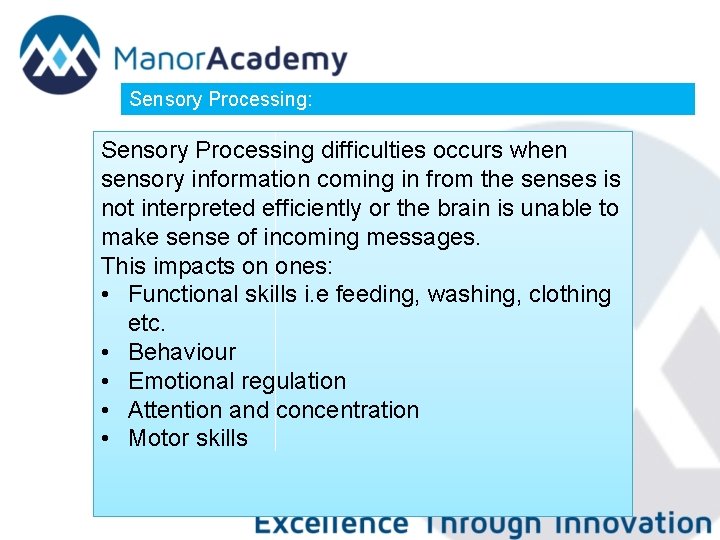 ManorAcademy

Sensory Processing:

Sensory Processing difficulties occurs when sensory information coming in from the senses is not interpreted efficiently or the brain is unable to make sense of incoming messages.
This impacts on ones:
• Functional skills i.e feeding, washing, clothing etc.
• Behaviour
• Emotional regulation
• Attention and concentration
• Motor skills

Excellence Through Innovation